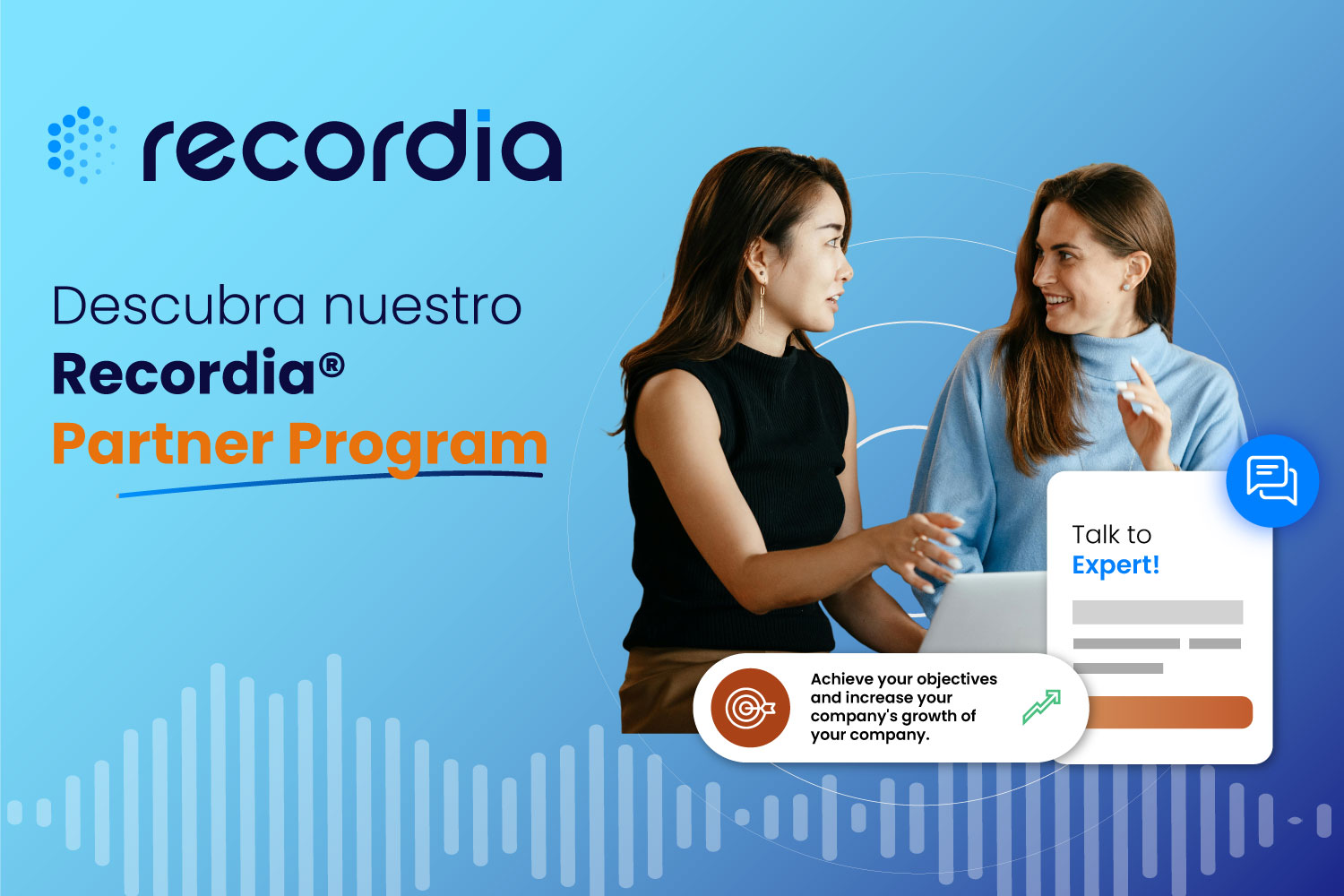 recordia

Descubra nuestro
Recordia®
Partner Program

Talk to
Expert!

Achieve your objectives and increase your company's growth of your company.